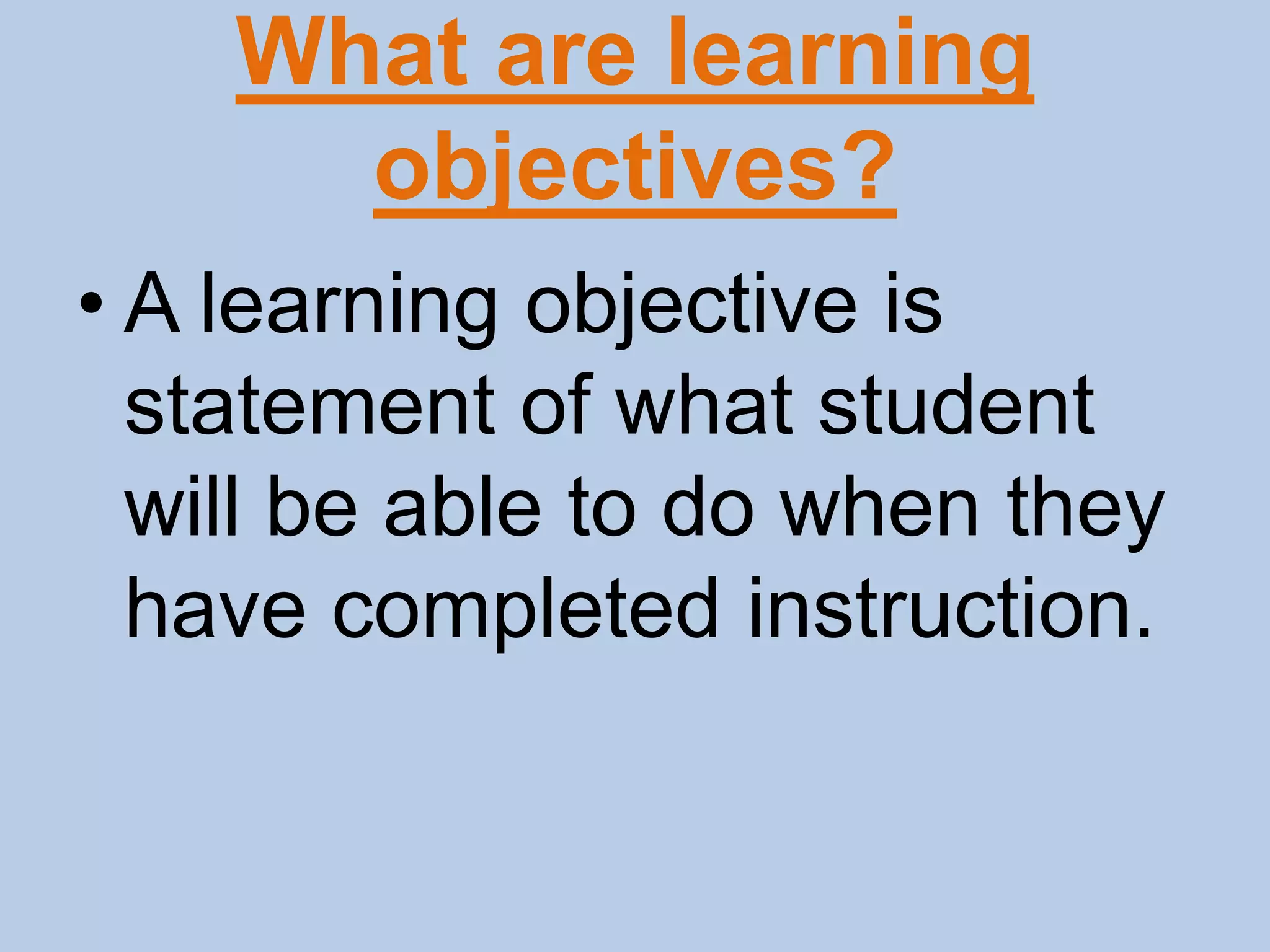 What are learning objectives?

• A learning objective is statement of what student will be able to do when they have completed instruction.